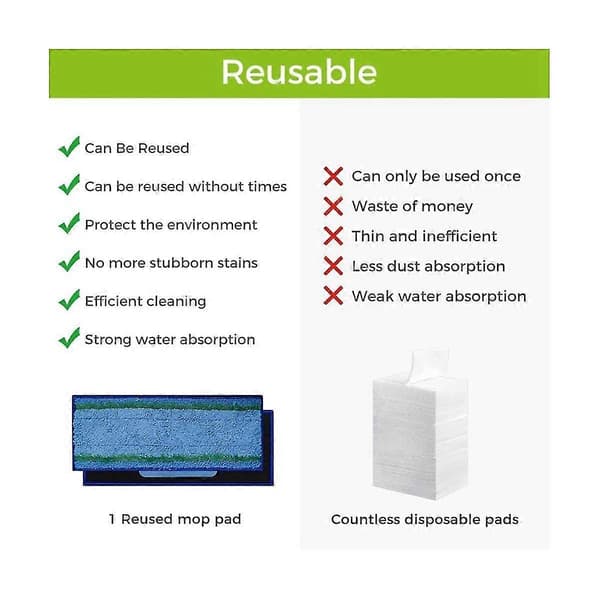 Reusable

Can Be Reused
Can be reused without times
Protect the environment
No more stubborn stains
Efficient cleaning
Strong water absorption

1 Reused mop pad

Can only be used once
Waste of money
Thin and inefficient
Less dust absorption
Weak water absorption

Countless disposable pads